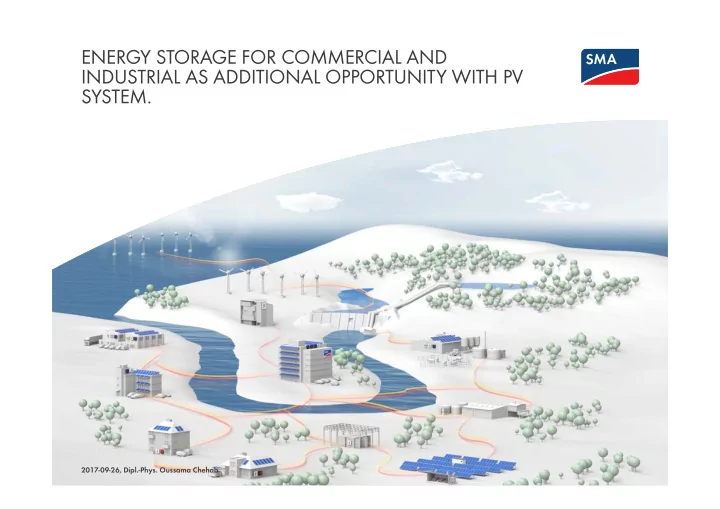 ENERGY STORAGE FOR COMMERCIAL AND INDUSTRIAL AS ADDITIONAL OPPORTUNITY WITH PV SYSTEM.

SMA

2017-09-26, Dipl.-Phys. Oussama Chehab